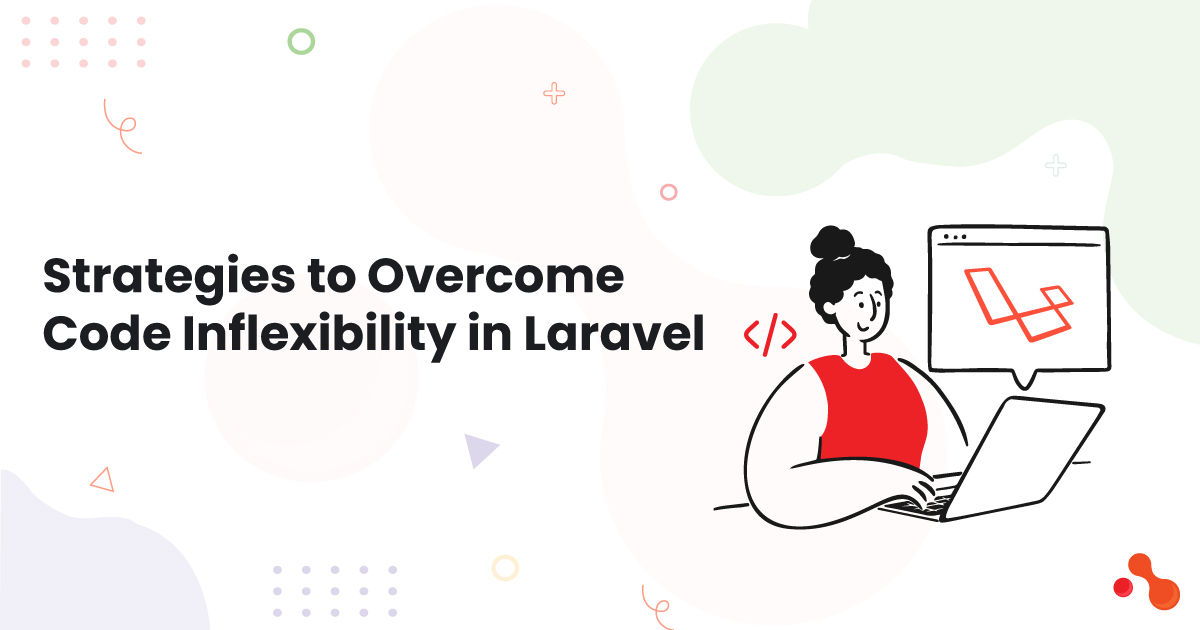 Strategies to Overcome Code Inflexibility in Laravel

</>